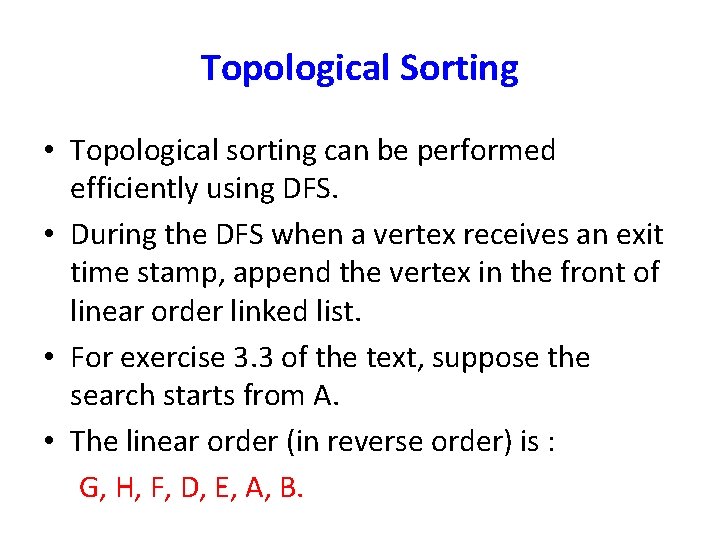 Topological Sorting

• Topological sorting can be performed efficiently using DFS.

• During the DFS when a vertex receives an exit time stamp, append the vertex in the front of linear order linked list.

• For exercise 3.3 of the text, suppose the search starts from A.

• The linear order (in reverse order) is :

G, H, F, D, E, A, B.